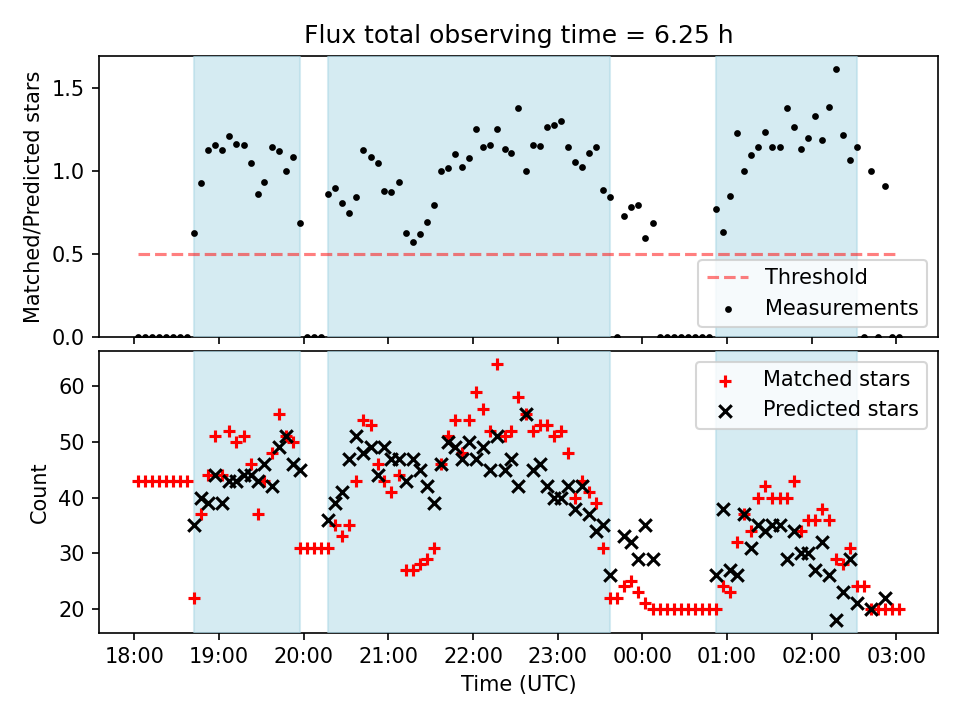 Flux total observing time = 6.25 h

Matched/Predicted stars

1.5
1.0
0.5
0.0

Threshold
Measurements

Count

60
50
40
30
20

Matched stars
Predicted stars

18:00
19:00
20:00
21:00
22:00
23:00
00:00
01:00
02:00
03:00

Time (UTC)